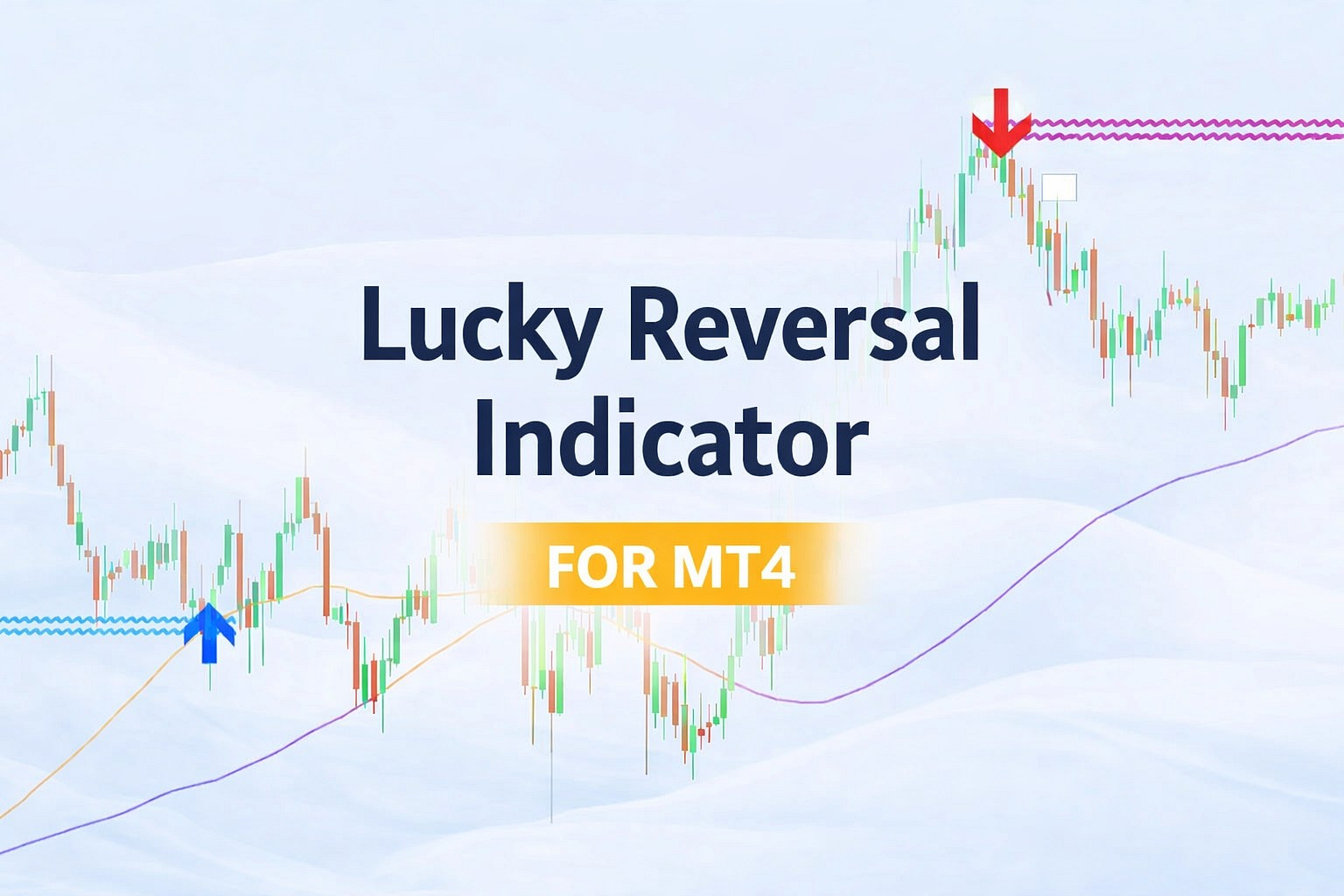 Lucky Reversal Indicator

FOR MT4